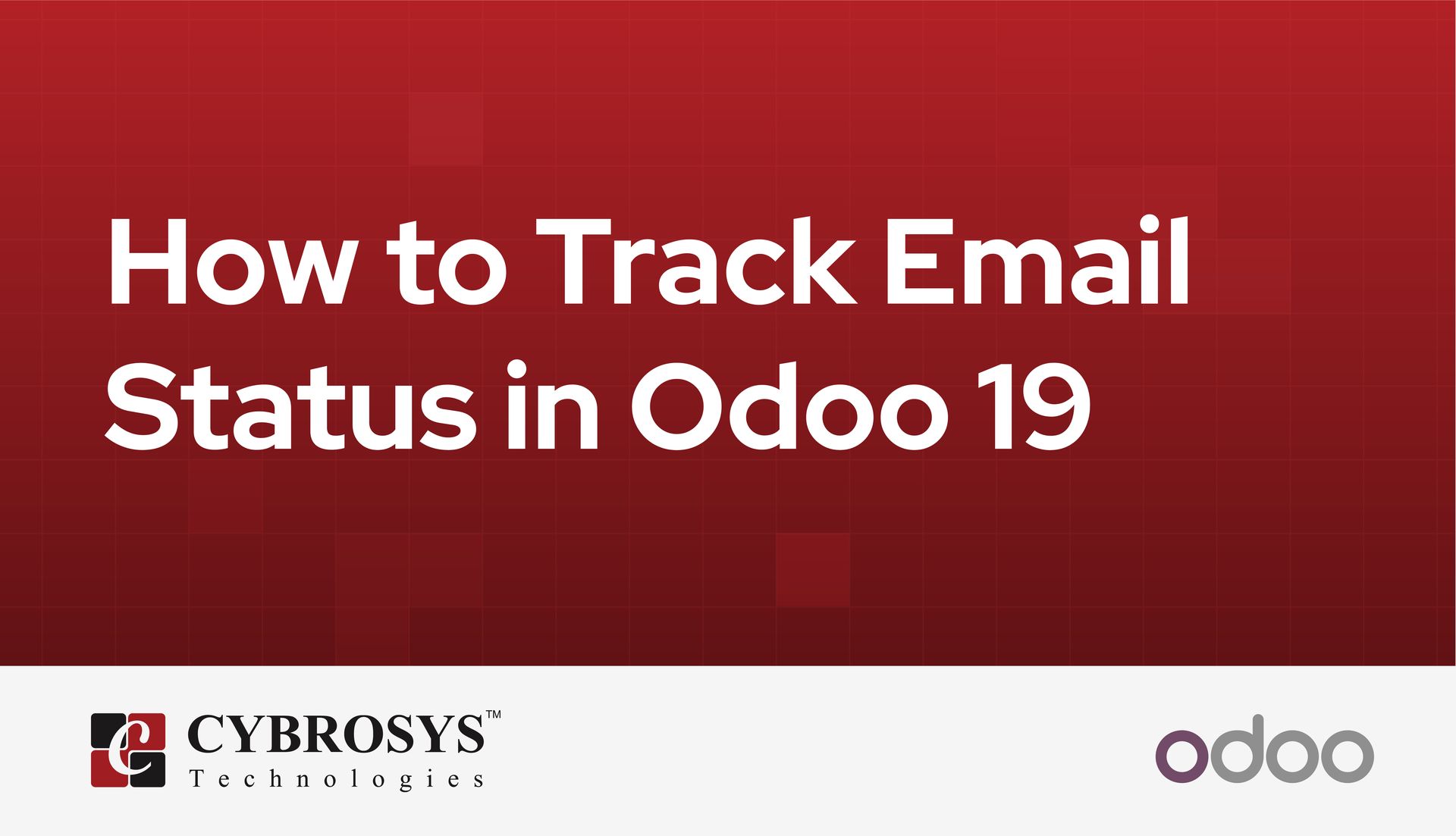 How to Track Email Status in Odoo 19

CYBROSYS™
Technologies

odoo